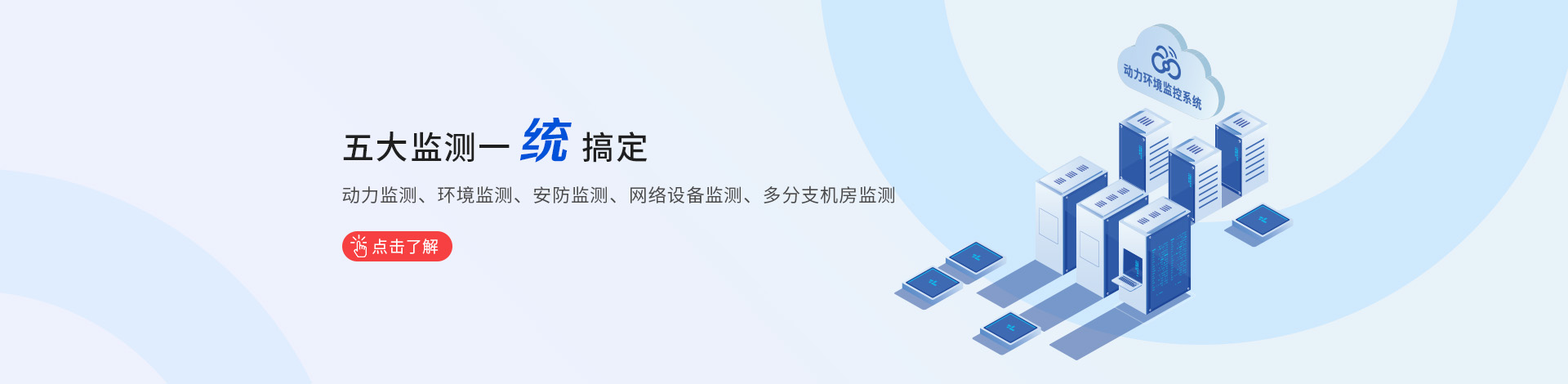 五大监测一统搞定

动力监测、环境监测、安防监测、网络设备监测、多分支机房监测

点击了解

动力环境监控系统